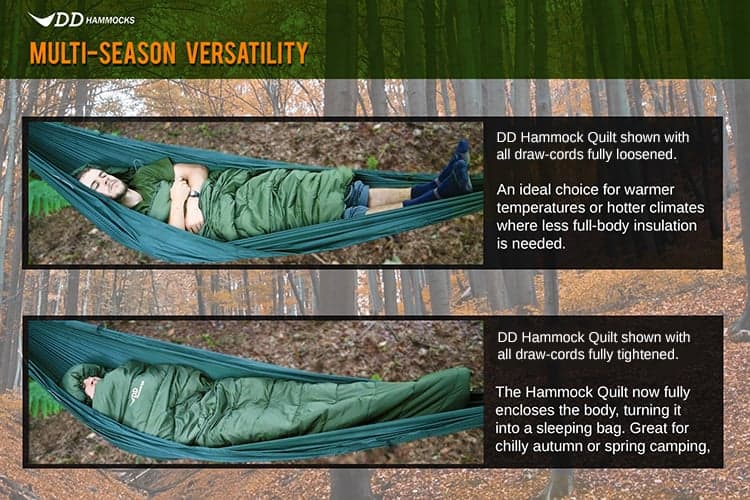 DD HAMMOCKS

MULTI-SEASON VERSATILITY

DD Hammock Quilt shown with all draw-cords fully loosened.

An ideal choice for warmer temperatures or hotter climates where less full-body insulation is needed.

DD Hammock Quilt shown with all draw-cords fully tightened.

The Hammock Quilt now fully encloses the body, turning it into a sleeping bag. Great for chilly autumn or spring camping,